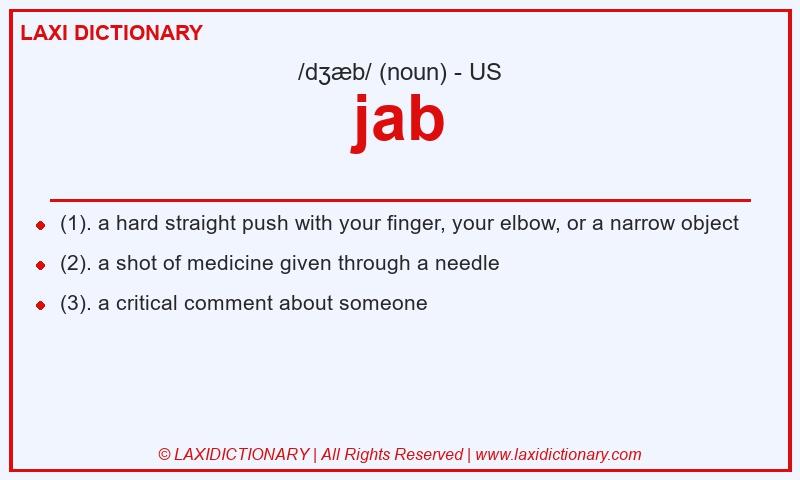 LAXI DICTIONARY

/dʒæb/ (noun) - US

jab

- (1). a hard straight push with your finger, your elbow, or a narrow object
- (2). a shot of medicine given through a needle
- (3). a critical comment about someone

© LAXIDICTIONARY | All Rights Reserved | www.laxidictionary.com